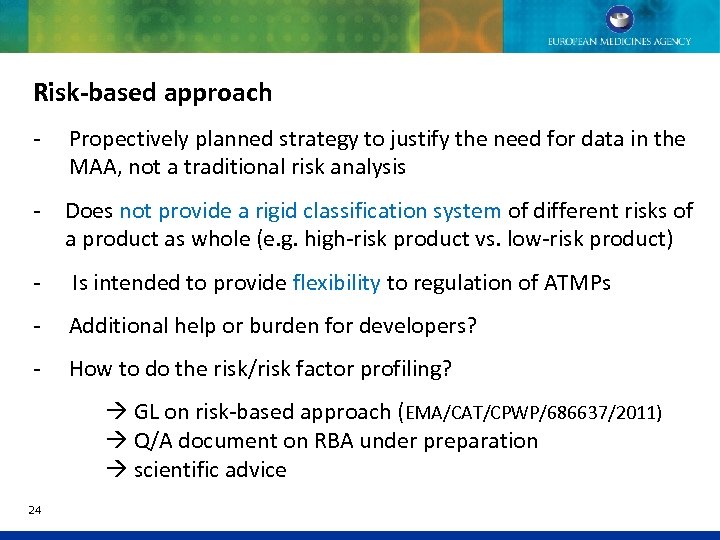 EUROPEAN MEDICINES AGENCY

Risk-based approach

- Propectively planned strategy to justify the need for data in the MAA, not a traditional risk analysis

- Does not provide a rigid classification system of different risks of a product as whole (e.g. high-risk product vs. low-risk product)

- Is intended to provide flexibility to regulation of ATMPs

- Additional help or burden for developers?

- How to do the risk/risk factor profiling?

→ GL on risk-based approach (EMA/CAT/CPWP/686637/2011)
→ Q/A document on RBA under preparation
→ scientific advice

24